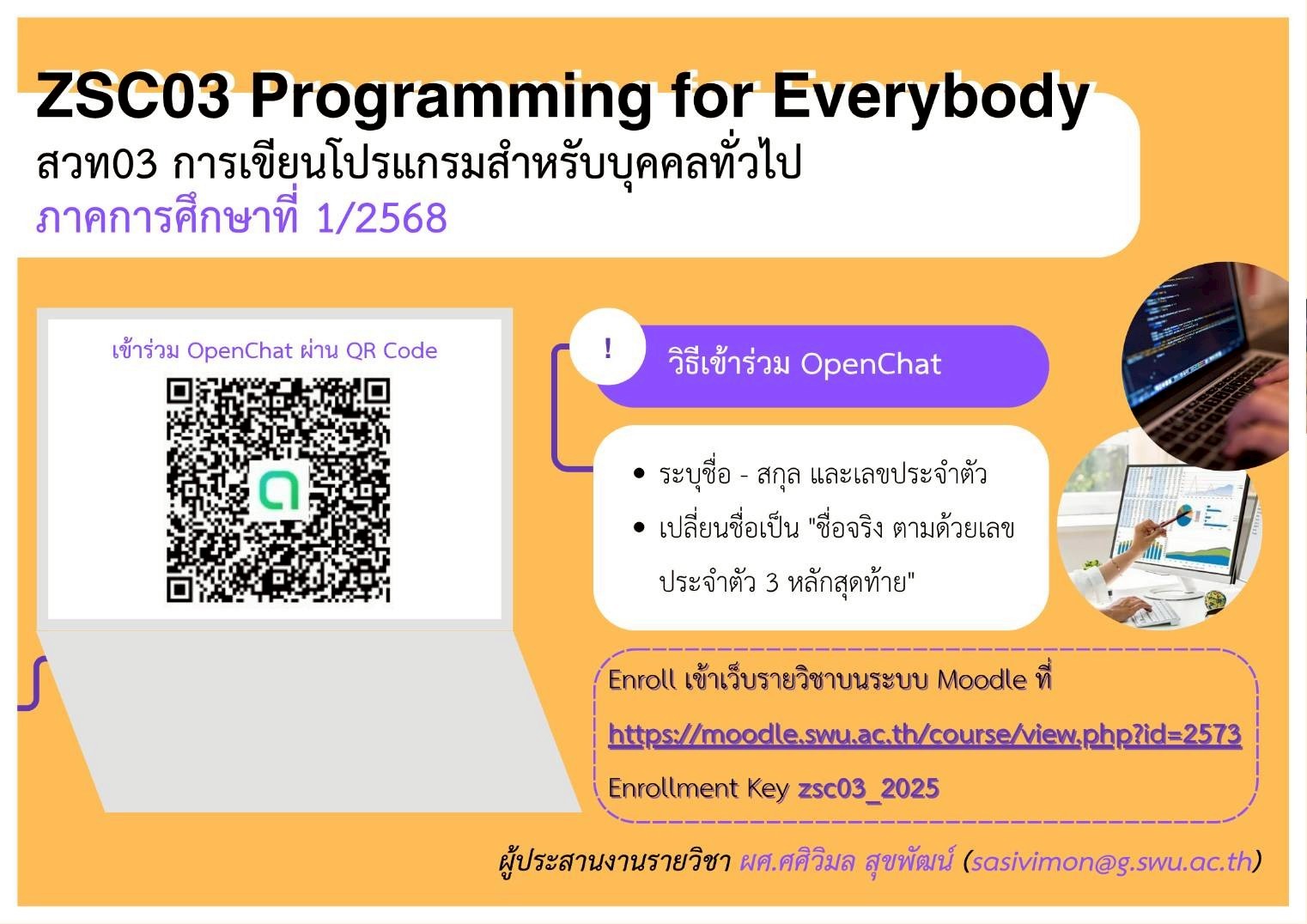 ZSC03 Programming for Everybody
สวท03 การเขียนโปรแกรมสำหรับบุคคลทั่วไป
ภาคการศึกษาที่ 1/2568

เข้าร่วม OpenChat ผ่าน QR Code

!

วิธีเข้าร่วม OpenChat

• ระบุชื่อ - สกุล และเลขประจำตัว
• เปลี่ยนชื่อเป็น "ชื่อจริง ตามด้วยเลขประจำตัว 3 หลักสุดท้าย"

Enroll เข้าเว็บรายวิชาบนระบบ Moodle ที่
https://moodle.swu.ac.th/course/view.php?id=2573
Enrollment Key zsc03_2025

ผู้ประสานงานรายวิชา ผศ.ศศิวิมล สุขพัฒน์ (sasivimon@g.swu.ac.th)